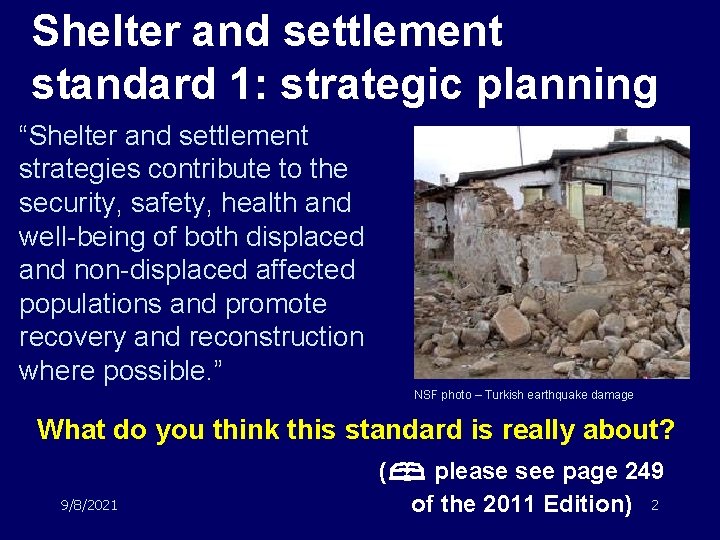 Shelter and settlement standard 1: strategic planning

“Shelter and settlement strategies contribute to the security, safety, health and well-being of both displaced and non-displaced affected populations and promote recovery and reconstruction where possible.”

NSF photo – Turkish earthquake damage

What do you think this standard is really about?

( please see page 249 of the 2011 Edition)

9/8/2021

2